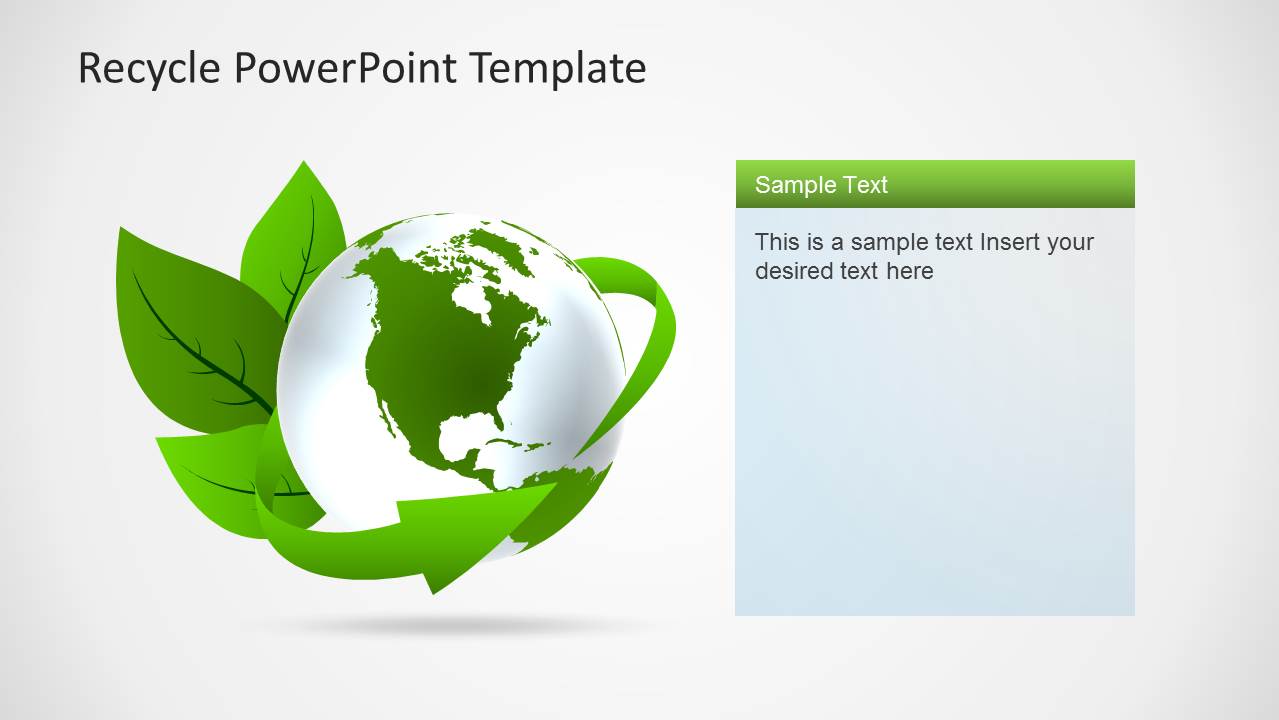 Recycle PowerPoint Template

Sample Text

This is a sample text Insert your desired text here